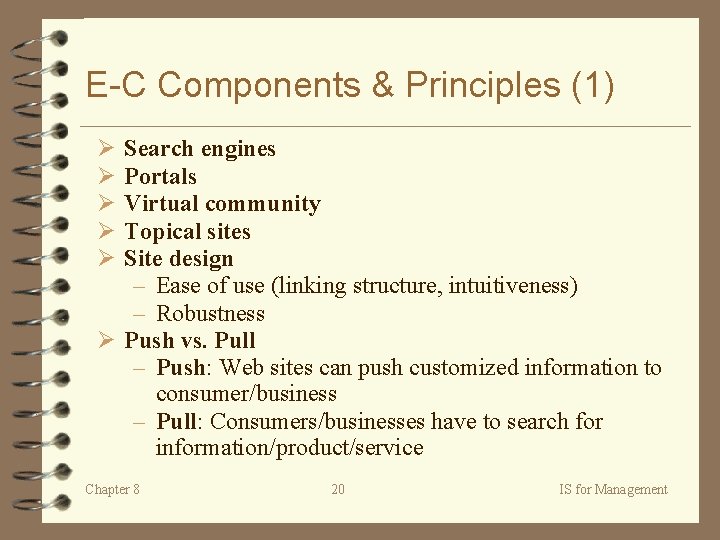 E-C Components & Principles (1)

➢ Search engines
➢ Portals
➢ Virtual community
➢ Topical sites
➢ Site design
– Ease of use (linking structure, intuitiveness)
– Robustness
➢ Push vs. Pull
– Push: Web sites can push customized information to consumer/business
– Pull: Consumers/businesses have to search for information/product/service

Chapter 8

20

IS for Management